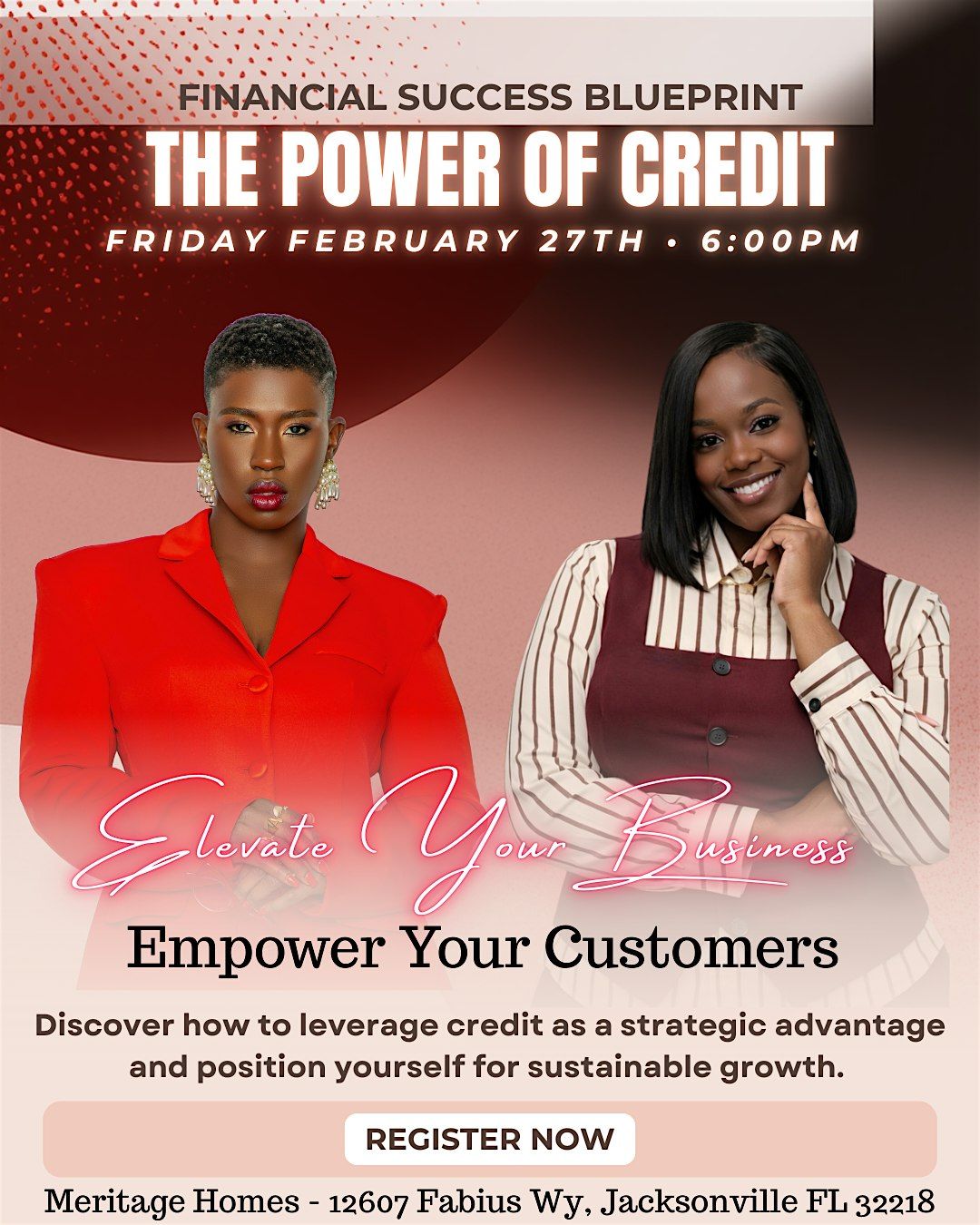 FINANCIAL SUCCESS BLUEPRINT
THE POWER OF CREDIT
FRIDAY FEBRUARY 27TH • 6:00PM

Elevate Your Business
Empower Your Customers

Discover how to leverage credit as a strategic advantage and position yourself for sustainable growth.

REGISTER NOW

Meritage Homes - 12607 Fabius Wy, Jacksonville FL 32218